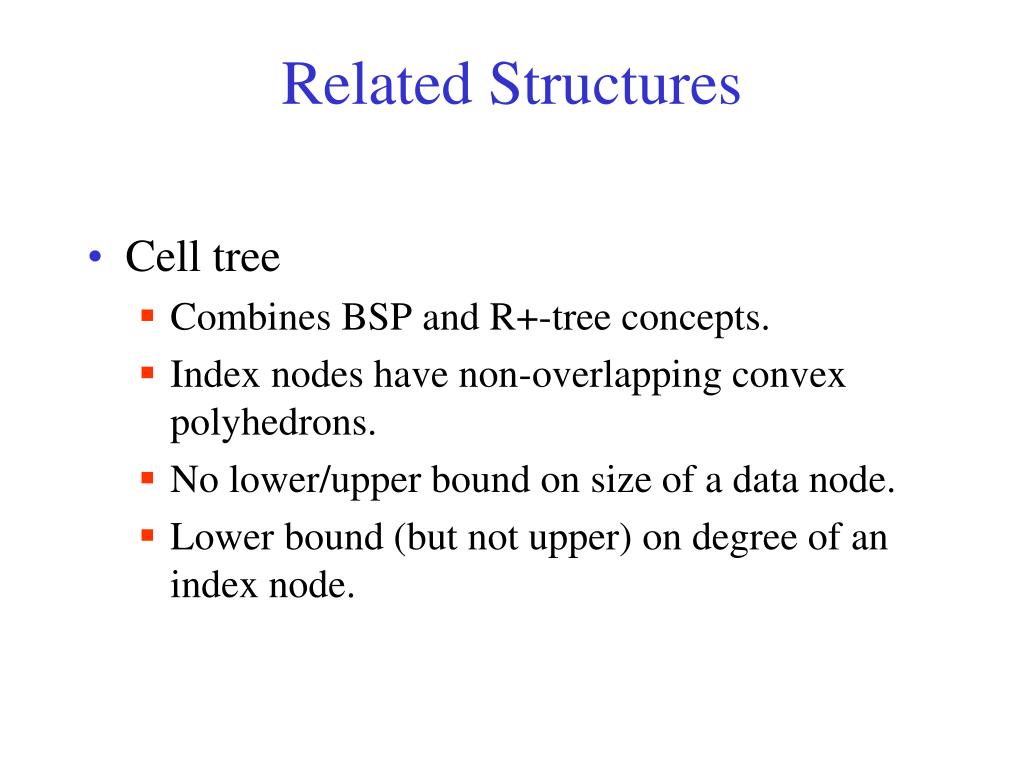 Related Structures

• Cell tree
  ▪ Combines BSP and R+-tree concepts.
  ▪ Index nodes have non-overlapping convex polyhedrons.
  ▪ No lower/upper bound on size of a data node.
  ▪ Lower bound (but not upper) on degree of an index node.